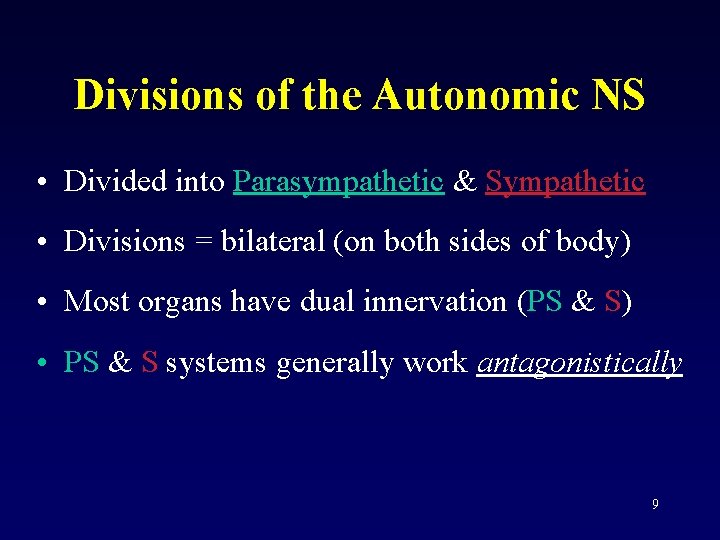 Divisions of the Autonomic NS

• Divided into Parasympathetic & Sympathetic

• Divisions = bilateral (on both sides of body)

• Most organs have dual innervation (PS & S)

• PS & S systems generally work antagonistically

9